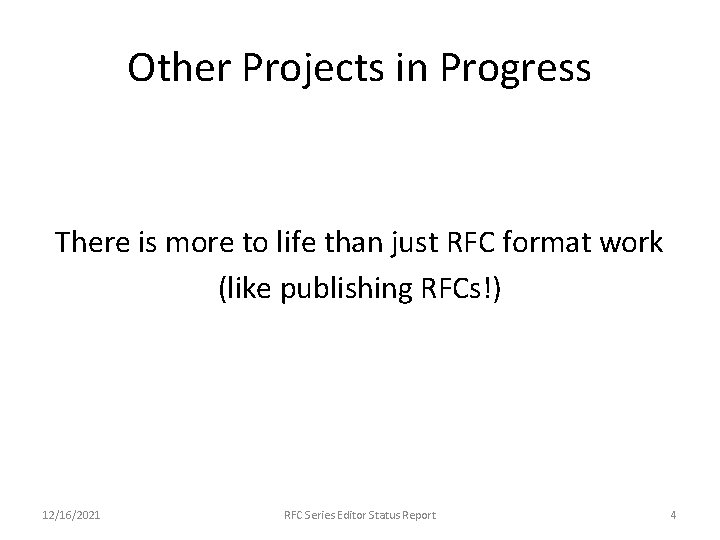 Other Projects in Progress

There is more to life than just RFC format work (like publishing RFCs!)

12/16/2021

RFC Series Editor Status Report

4